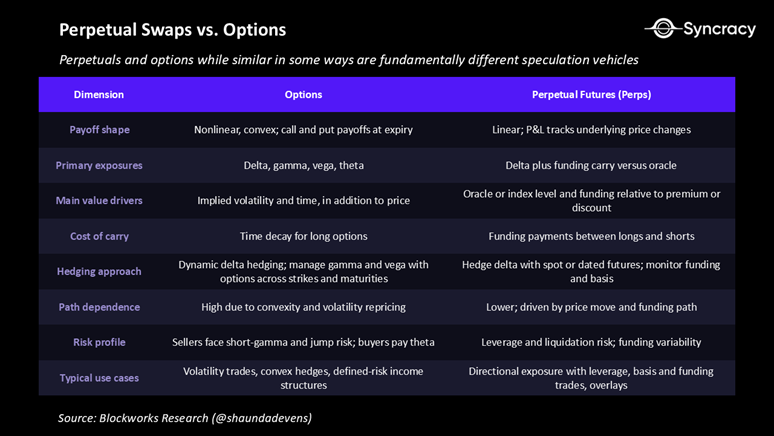 Perpetual Swaps vs. Options

Syncracy

Perpetuals and options while similar in some ways are fundamentally different speculation vehicles

| Dimension | Options | Perpetual Futures (Perps) |
|---|---|---|
| Payoff shape | Nonlinear, convex; call and put payoffs at expiry | Linear; P&L tracks underlying price changes |
| Primary exposures | Delta, gamma, vega, theta | Delta plus funding carry versus oracle |
| Main value drivers | Implied volatility and time, in addition to price | Oracle or index level and funding relative to premium or discount |
| Cost of carry | Time decay for long options | Funding payments between longs and shorts |
| Hedging approach | Dynamic delta hedging; manage gamma and vega with options across strikes and maturities | Hedge delta with spot or dated futures; monitor funding and basis |
| Path dependence | High due to convexity and volatility repricing | Lower; driven by price move and funding path |
| Risk profile | Sellers face short-gamma and jump risk; buyers pay theta | Leverage and liquidation risk; funding variability |
| Typical use cases | Volatility trades, convex hedges, defined-risk income structures | Directional exposure with leverage, basis and funding trades, overlays |

Source: Blockworks Research (@shaundadevens)